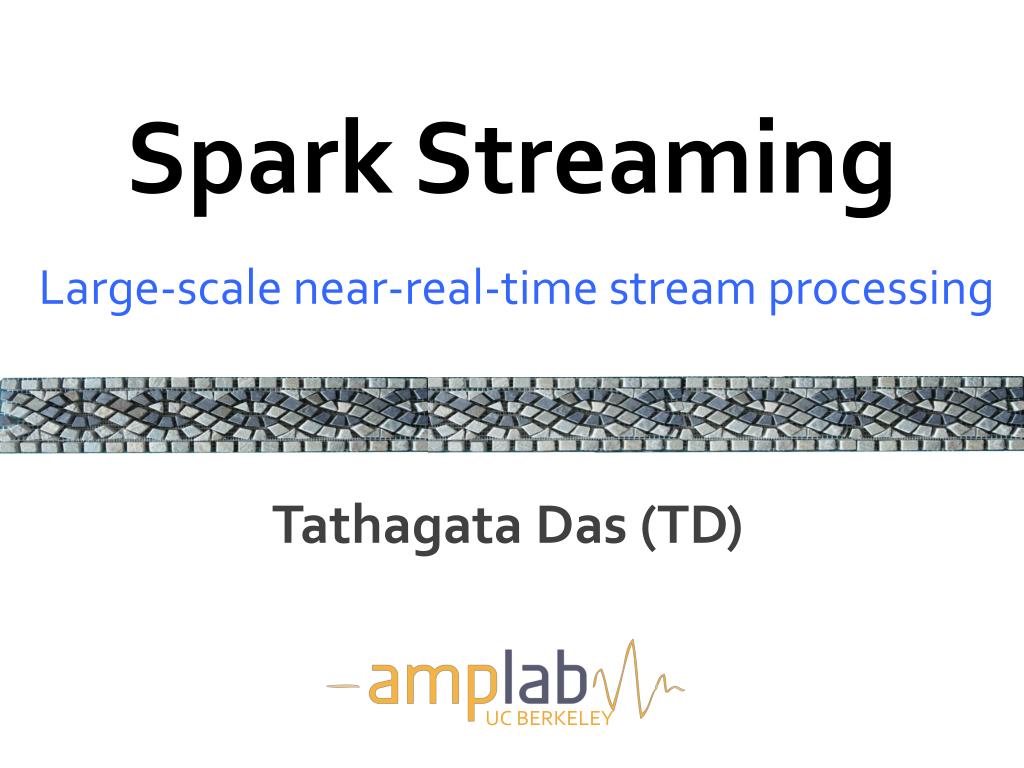 Spark Streaming

Large-scale near-real-time stream processing

Tathagata Das (TD)

amplab
UC BERKELEY